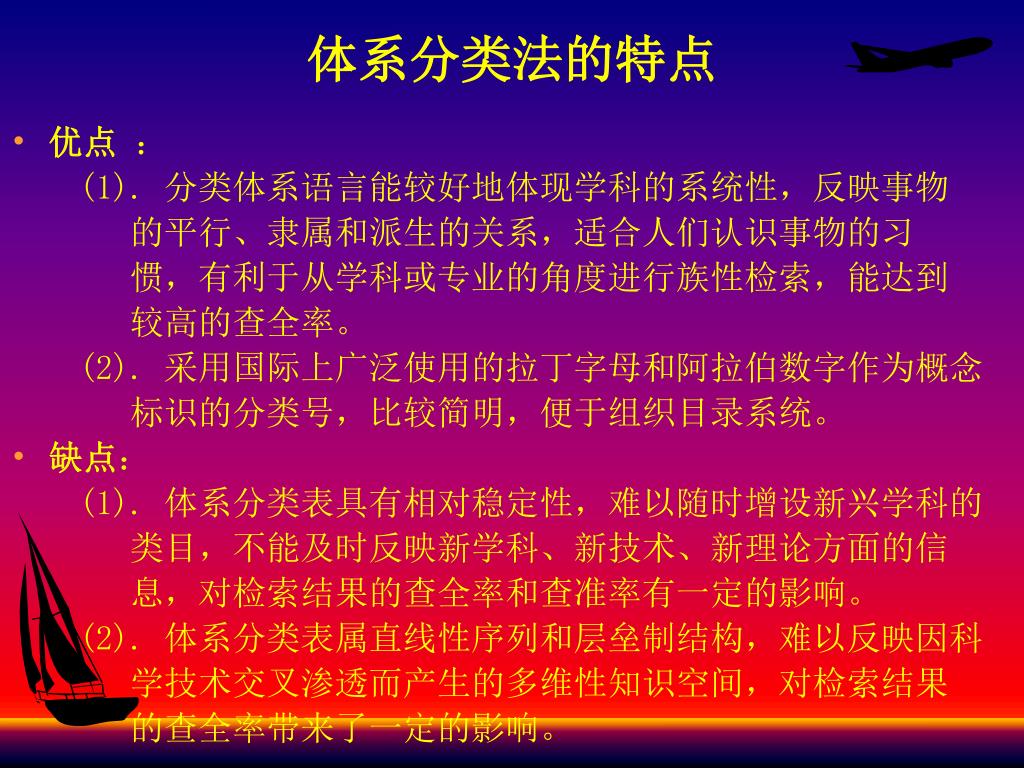 体系分类法的特点

• 优点 ：

(1). 分类体系语言能较好地体现学科的系统性，反映事物的平行、隶属和派生的关系，适合人们认识事物的习惯，有利于从学科或专业的角度进行族性检索，能达到较高的查全率。

(2). 采用国际上广泛使用的拉丁字母和阿拉伯数字作为概念标识的分类号，比较简明，便于组织目录系统。

• 缺点：

(1). 体系分类表具有相对稳定性，难以随时增设新兴学科的类目，不能及时反映新学科、新技术、新理论方面的信息，对检索结果的查全率和查准率有一定的影响。

(2). 体系分类表属直线性序列和层垒制结构，难以反映因科学技术交叉渗透而产生的多维性知识空间，对检索结果的查全率带来了一定的影响。